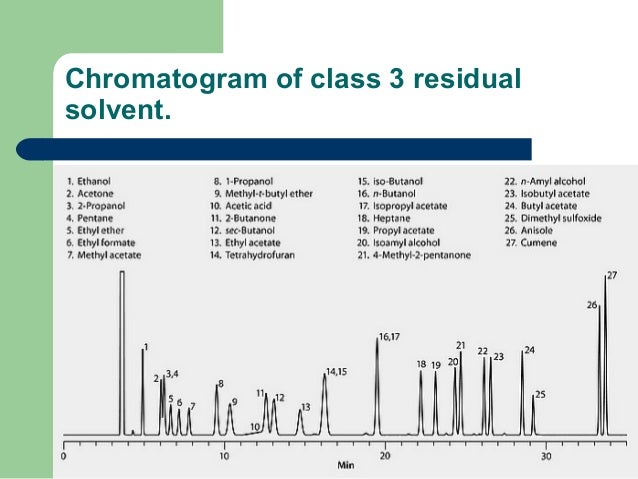 Chromatogram of class 3 residual solvent.

1. Ethanol
2. Acetone
3. 2-Propanol
4. Pentane
5. Ethyl ether
6. Ethyl formate
7. Methyl acetate

8. 1-Propanol
9. Methyl-t-butyl ether
10. Acetic acid
11. 2-Butanone
12. sec-Butanol
13. Ethyl acetate
14. Tetrahydrofuran

15. iso-Butanol
16. n-Butanol
17. Isopropyl acetate
18. Heptane
19. Propyl acetate
20. Isoamyl alcohol
21. 4-Methyl-2-pentanone

22. n-Amyl alcohol
23. Isobutyl acetate
24. Butyl acetate
25. Dimethyl sulfoxide
26. Anisole
27. Cumene

1 2 3,4 5 6 7 8 9 10 11 12 13 14,15 16,17 18 19 20 21 22 23 24 25 26 27

0 10 20 30
Min